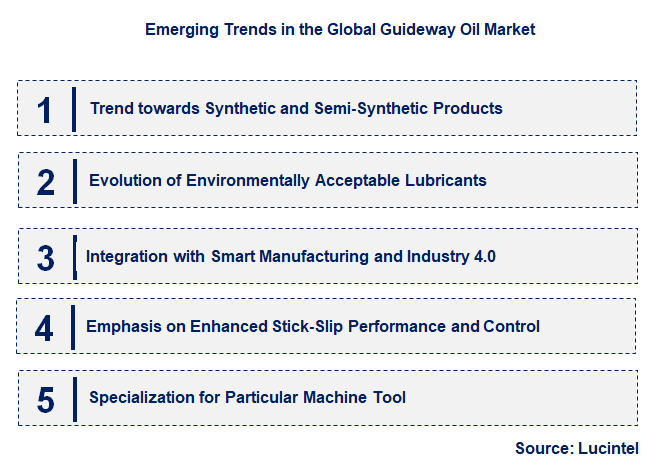 Emerging Trends in the Global Guideway Oil Market

1 Trend towards Synthetic and Semi-Synthetic Products

2 Evolution of Environmentally Acceptable Lubricants

3 Integration with Smart Manufacturing and Industry 4.0

4 Emphasis on Enhanced Stick-Slip Performance and Control

5 Specialization for Particular Machine Tool

Source: Lucintel